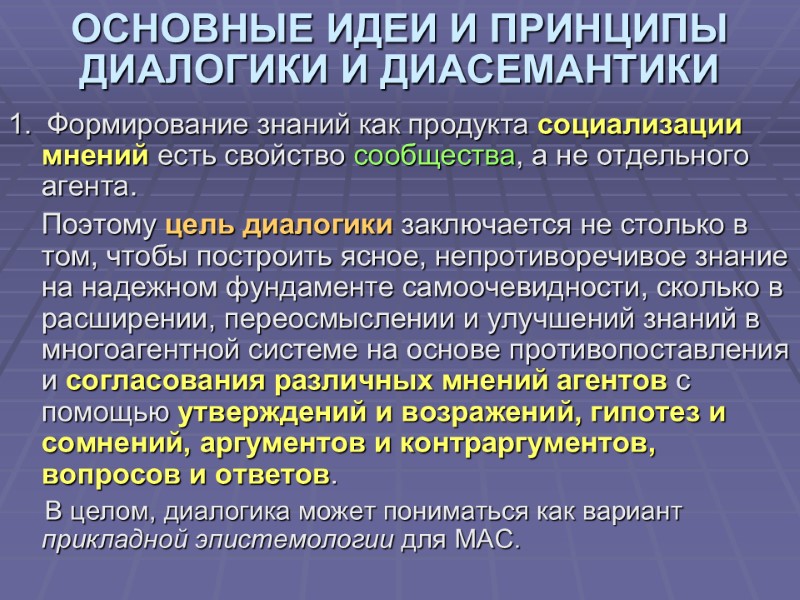 ОСНОВНЫЕ ИДЕИ И ПРИНЦИПЫ ДИАЛОГИКИ И ДИАСЕМАНТИКИ

1. Формирование знаний как продукта социализации мнений есть свойство сообщества, а не отдельного агента.

Поэтому цель диалогики заключается не столько в том, чтобы построить ясное, непротиворечивое знание на надежном фундаменте самоочевидности, сколько в расширении, переосмыслении и улучшений знаний в многоагентной системе на основе противопоставления и согласования различных мнений агентов с помощью утверждений и возражений, гипотез и сомнений, аргументов и контраргументов, вопросов и ответов.

В целом, диалогика может пониматься как вариант прикладной эпистемологии для МАС.